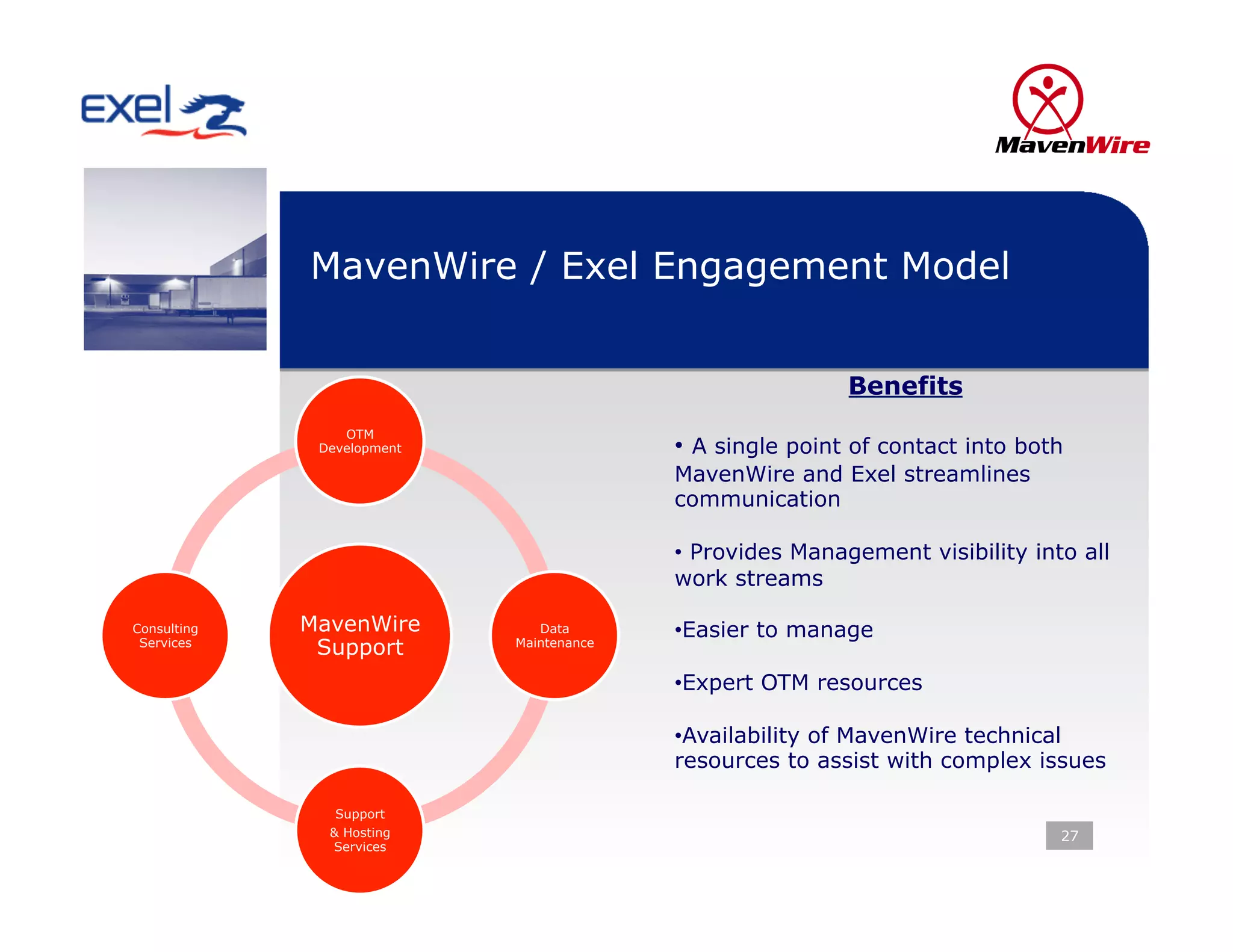 exel

MavenWire

MavenWire / Exel Engagement Model

OTM Development

Consulting Services

MavenWire Support

Data Maintenance

Support & Hosting Services

Benefits

• A single point of contact into both MavenWire and Exel streamlines communication

• Provides Management visibility into all work streams

•Easier to manage

•Expert OTM resources

•Availability of MavenWire technical resources to assist with complex issues

27